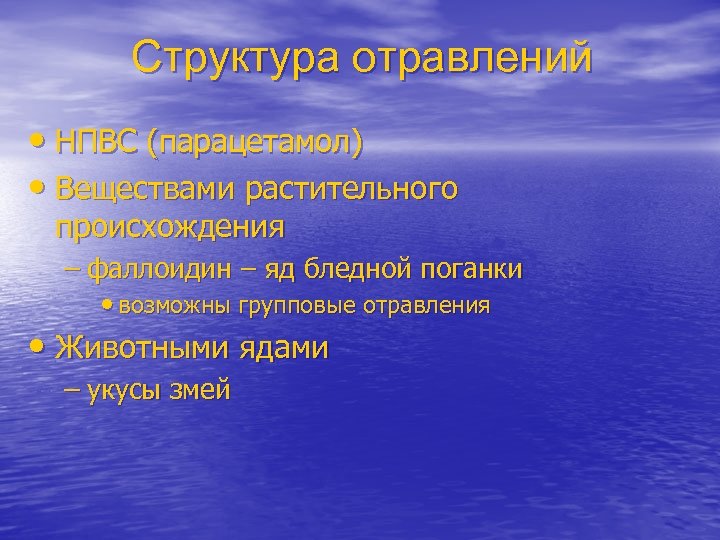 Структура отравлений

• НПВС (парацетамол)
• Веществами растительного происхождения
– фаллоидин – яд бледной поганки
• возможны групповые отравления
• Животными ядами
– укусы змей